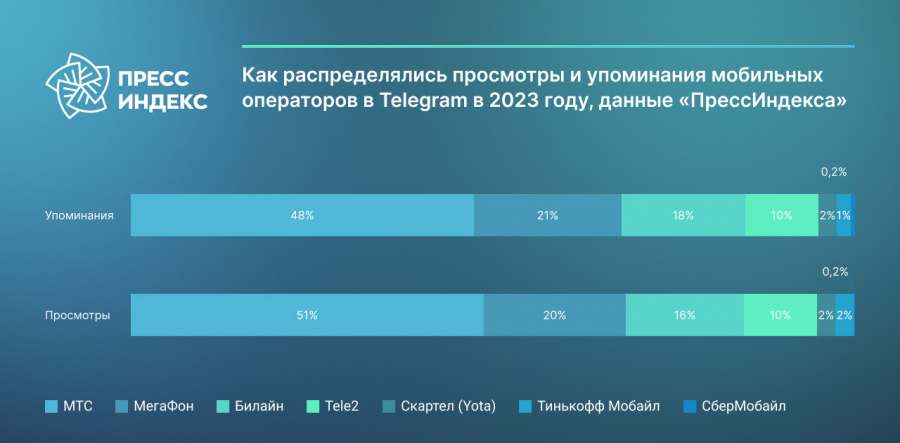 ПРЕСС ИНДЕКС

Как распределялись просмотры и упоминания мобильных операторов в Telegram в 2023 году, данные «ПрессИндекса»

Упоминания 48% 21% 18% 10% 2% 1% 0,2%

Просмотры 51% 20% 16% 10% 2% 2% 0,2%

МТС МегаФон Билайн Tele2 Скартел (Yota) Тинькофф Мобайл СберМобайл